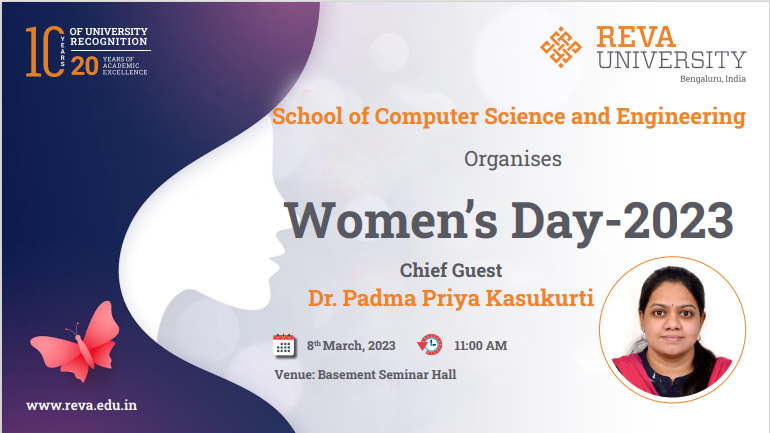 10 YEARS OF UNIVERSITY RECOGNITION
20 YEARS OF ACADEMIC EXCELLENCE

REVA UNIVERSITY
Bengaluru, India

School of Computer Science and Engineering

Organises

Women's Day-2023

Chief Guest
Dr. Padma Priya Kasukurti

8th March, 2023 11:00 AM

Venue: Basement Seminar Hall

www.reva.edu.in